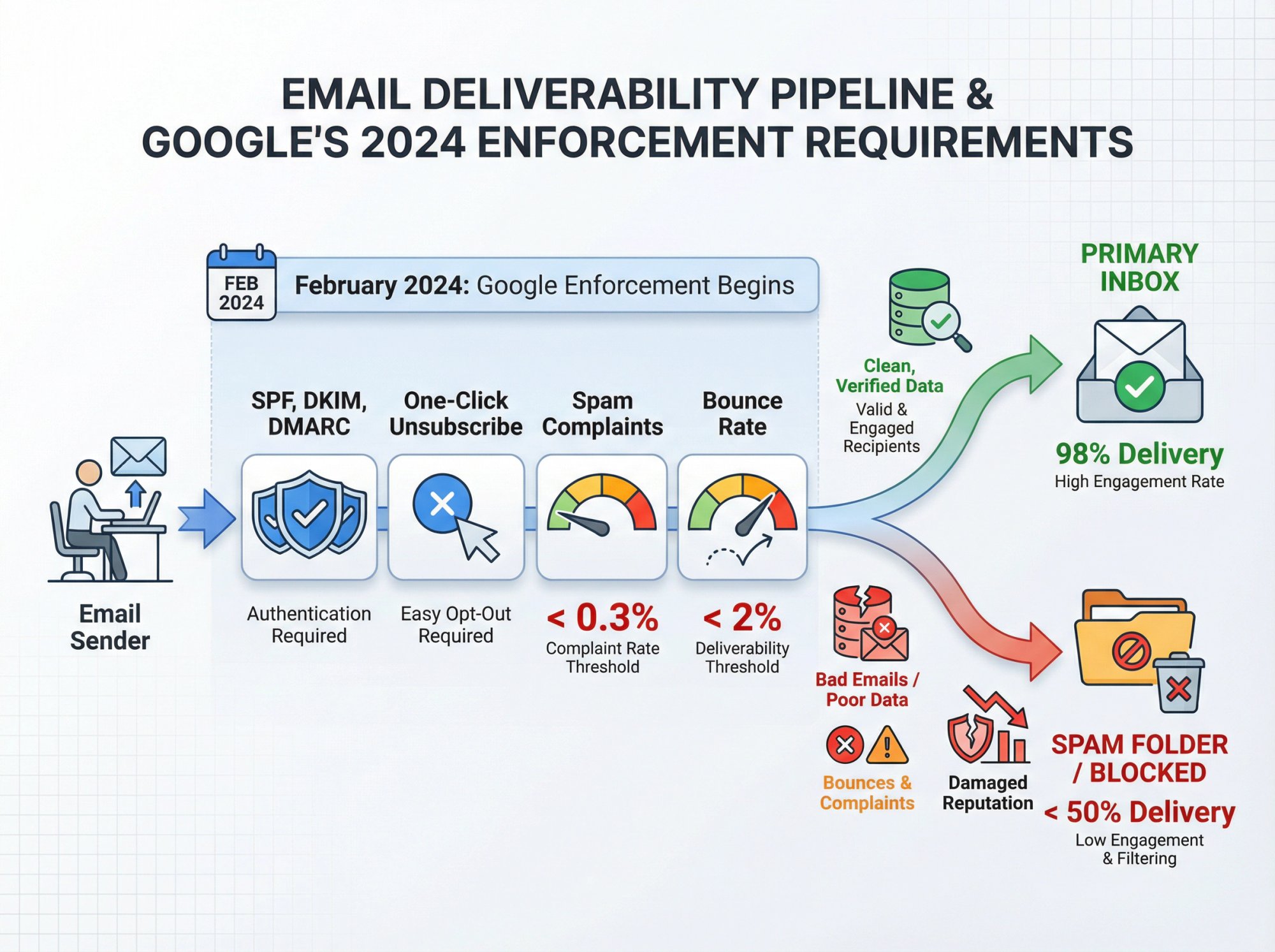 EMAIL DELIVERABILITY PIPELINE & GOOGLE'S 2024 ENFORCEMENT REQUIREMENTS

FEB 2024

February 2024: Google Enforcement Begins

Email Sender

SPF, DKIM, DMARC

Authentication Required

One-Click Unsubscribe

Easy Opt-Out Required

Spam Complaints

< 0.3%
Complaint Rate Threshold

Bounce Rate

< 2%
Deliverability Threshold

Clean, Verified Data
Valid & Engaged Recipients

PRIMARY INBOX

98% Delivery
High Engagement Rate

Bad Emails / Poor Data

Bounces & Complaints

Damaged Reputation

SPAM FOLDER / BLOCKED

< 50% Delivery
Low Engagement & Filtering